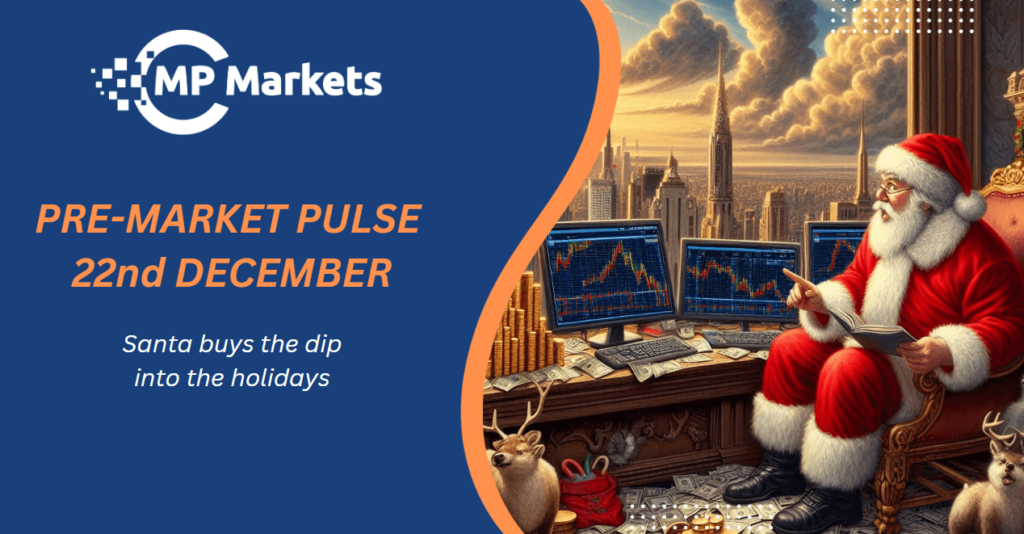 MP Markets

PRE-MARKET PULSE
22nd DECEMBER

Santa buys the dip into the holidays